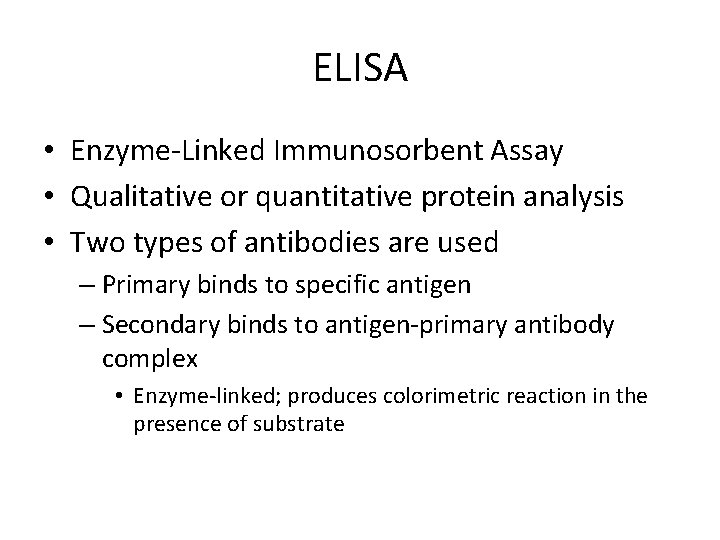 ELISA

• Enzyme-Linked Immunosorbent Assay
• Qualitative or quantitative protein analysis
• Two types of antibodies are used
– Primary binds to specific antigen
– Secondary binds to antigen-primary antibody complex
• Enzyme-linked; produces colorimetric reaction in the presence of substrate